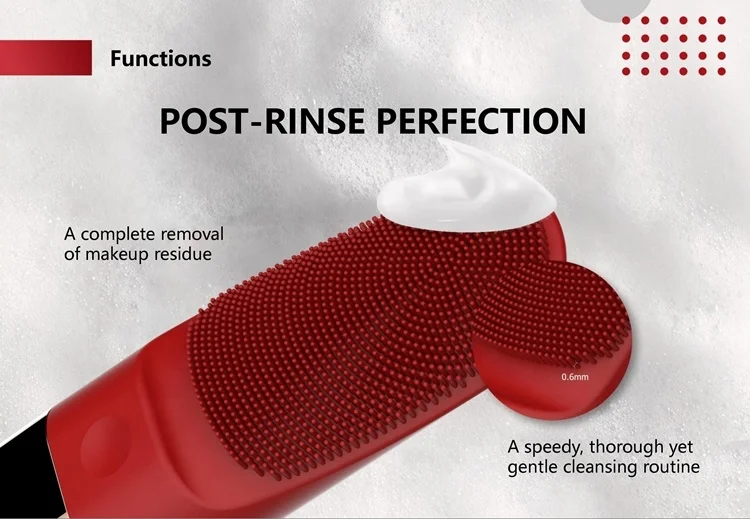 Functions

POST-RINSE PERFECTION

A complete removal of makeup residue

0.6mm

A speedy, thorough yet gentle cleansing routine